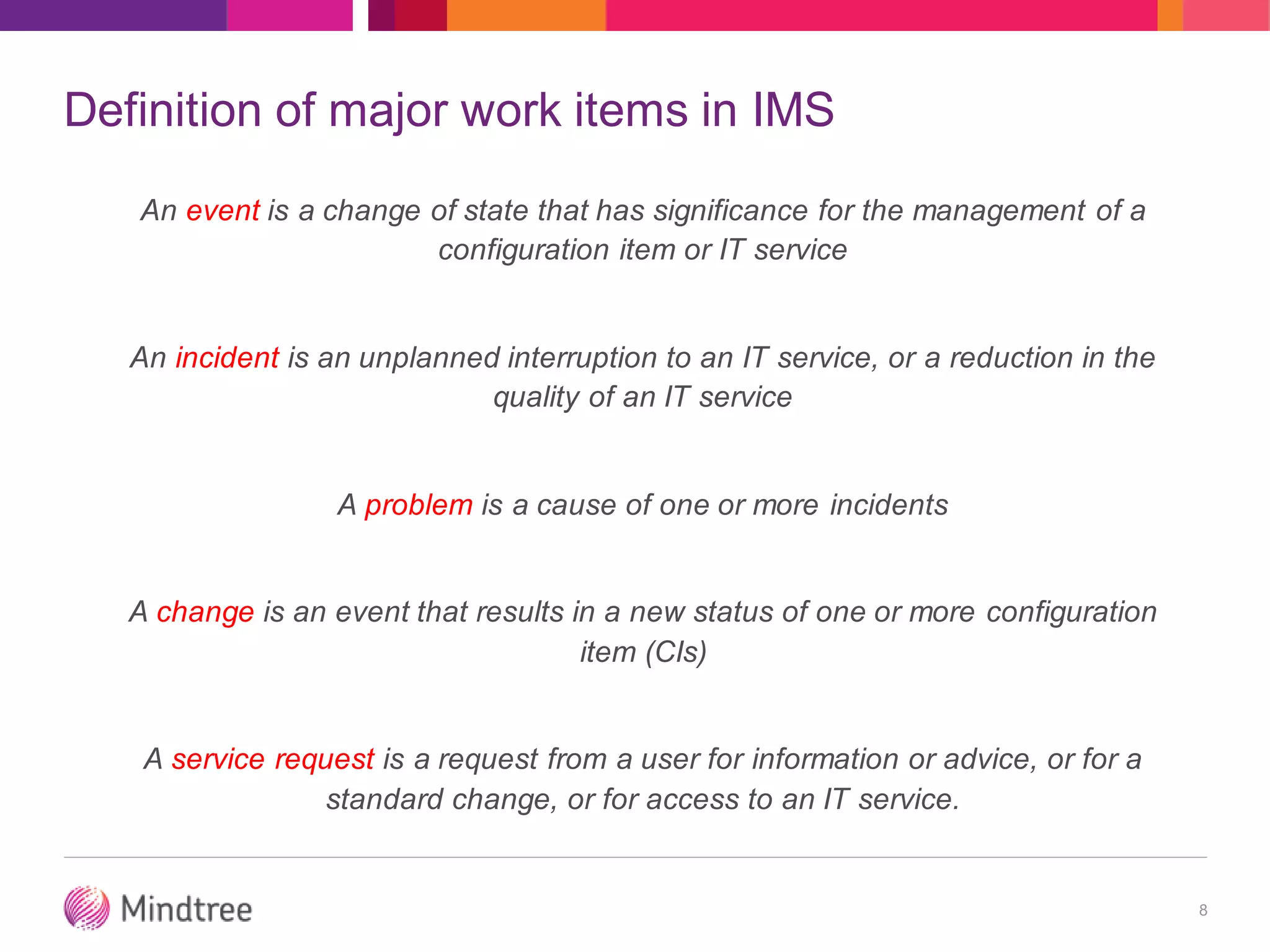 Definition of major work items in IMS

An event is a change of state that has significance for the management of a configuration item or IT service

An incident is an unplanned interruption to an IT service, or a reduction in the quality of an IT service

A problem is a cause of one or more incidents

A change is an event that results in a new status of one or more configuration item (CIs)

A service request is a request from a user for information or advice, or for a standard change, or for access to an IT service.

Mindtree

8